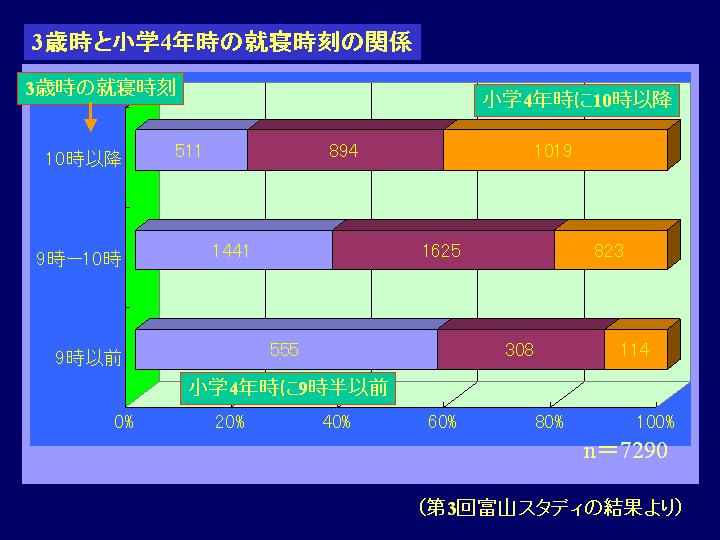 3歳時と小学4年時の就寝時刻の関係

3歳時の就寝時刻

小学4年時に10時以降

10時以降

511

894

1019

9時ー10時

1441

1625

823

9時以前

555

308

114

小学4年時に9時半以前

0%

20%

40%

60%

80%

100%

n＝7290

（第3回富山スタディの結果より）